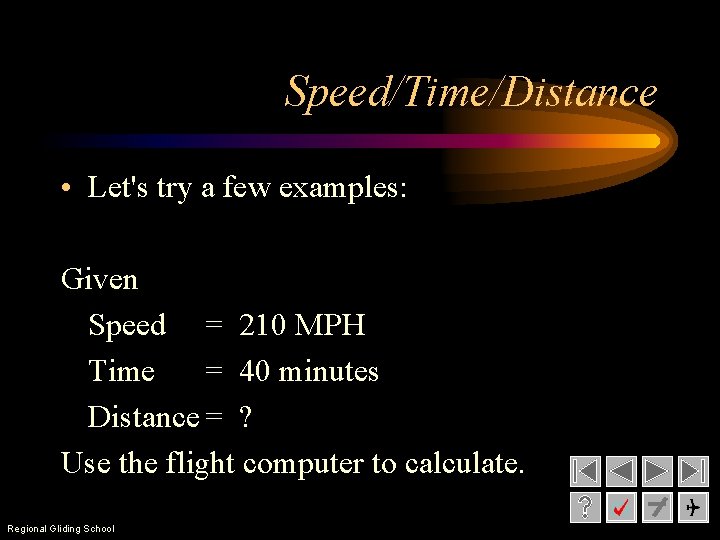 Speed/Time/Distance

• Let's try a few examples:

Given

Speed = 210 MPH

Time = 40 minutes

Distance = ?

Use the flight computer to calculate.

?

Regional Gliding School